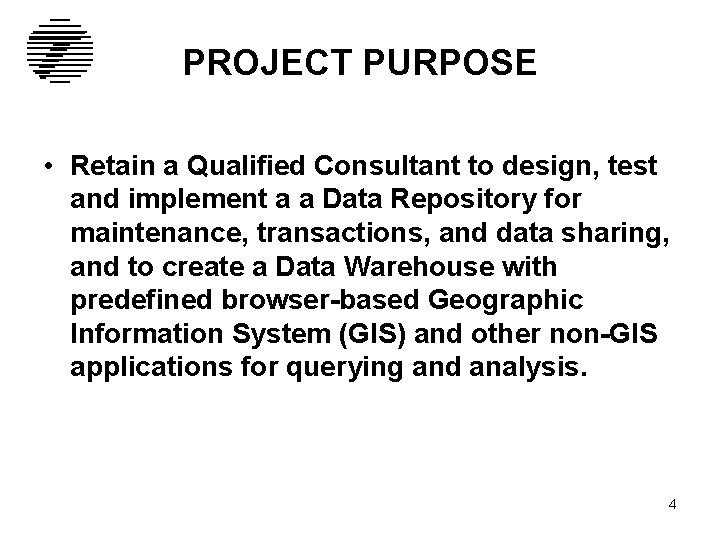 PROJECT PURPOSE

• Retain a Qualified Consultant to design, test and implement a a Data Repository for maintenance, transactions, and data sharing, and to create a Data Warehouse with predefined browser-based Geographic Information System (GIS) and other non-GIS applications for querying and analysis.

4